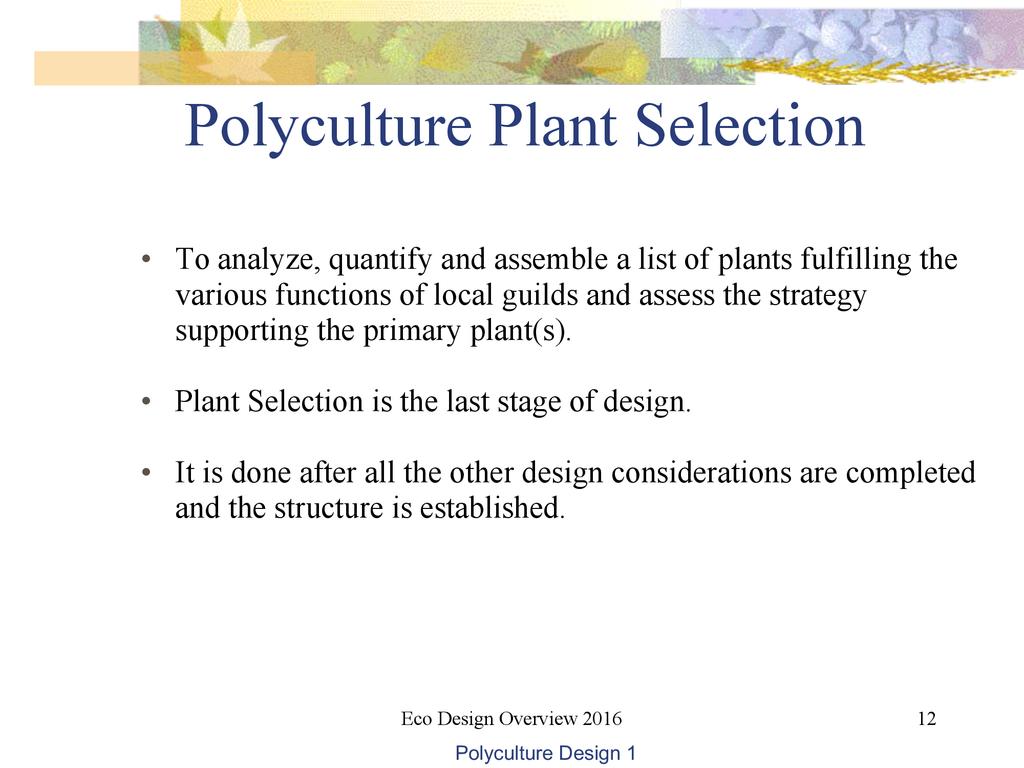 Polyculture Plant Selection

• To analyze, quantify and assemble a list of plants fulfilling the various functions of local guilds and assess the strategy supporting the primary plant(s).

• Plant Selection is the last stage of design.

• It is done after all the other design considerations are completed and the structure is established.

Eco Design Overview 2016

12

Polyculture Design 1